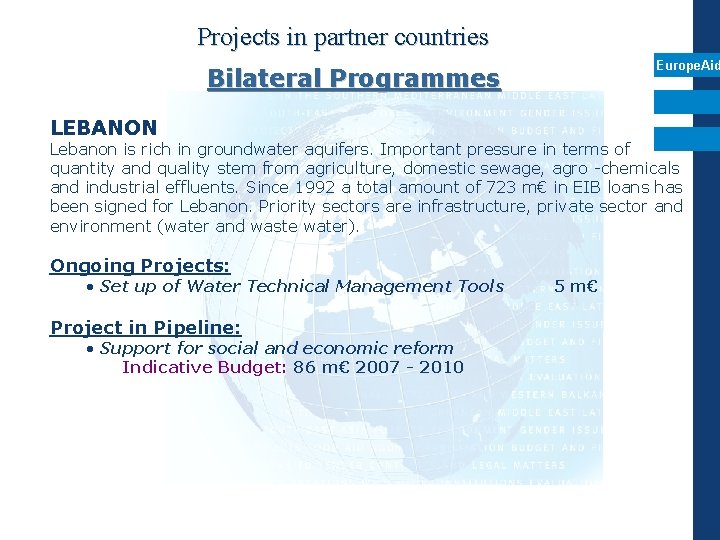 Projects in partner countries

EuropeAid

Bilateral Programmes

LEBANON

Lebanon is rich in groundwater aquifers. Important pressure in terms of quantity and quality stem from agriculture, domestic sewage, agro -chemicals and industrial effluents. Since 1992 a total amount of 723 m€ in EIB loans has been signed for Lebanon. Priority sectors are infrastructure, private sector and environment (water and waste water).

Ongoing Projects:
• Set up of Water Technical Management Tools 5 m€

Project in Pipeline:
• Support for social and economic reform
Indicative Budget: 86 m€ 2007 - 2010